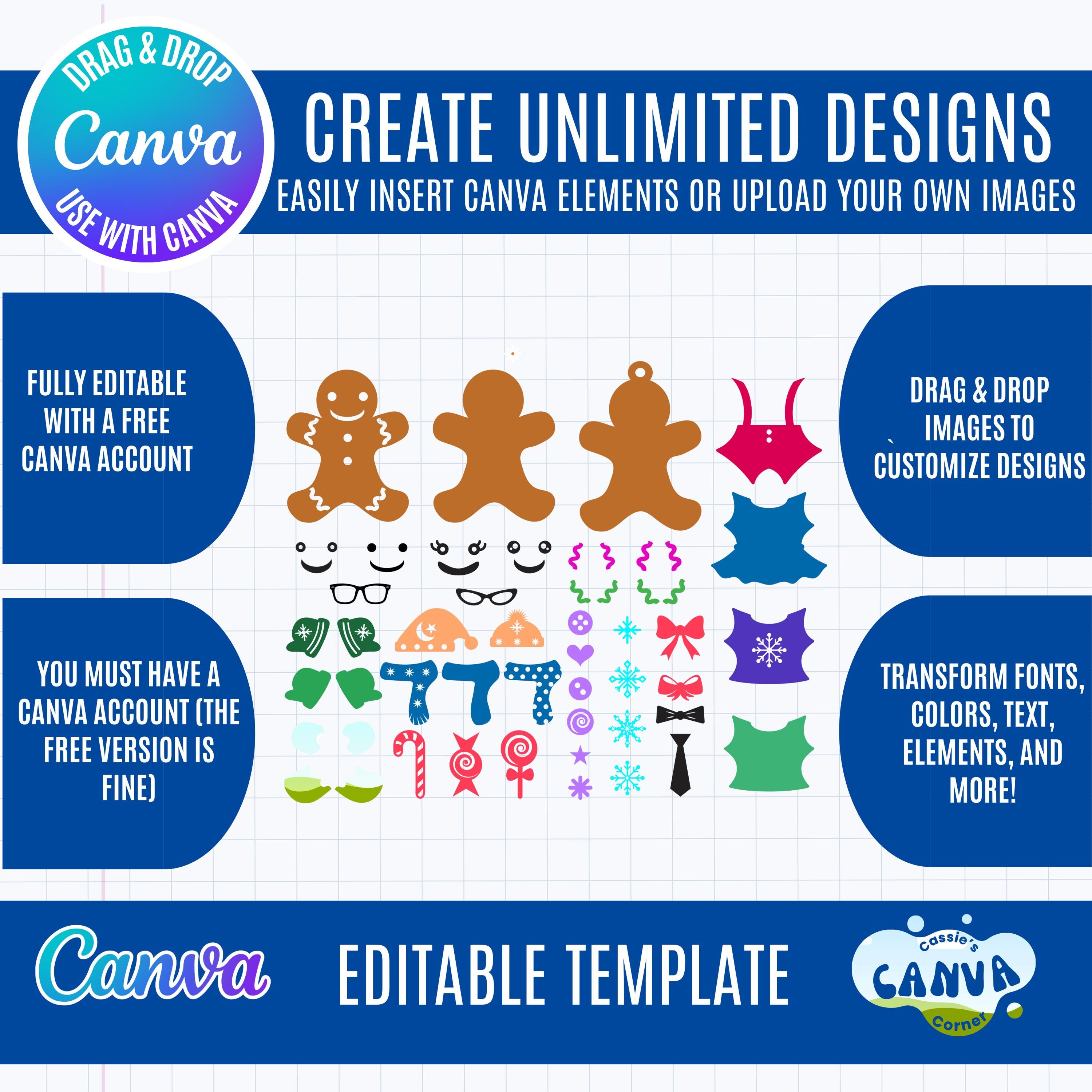 DRAG & DROP
Canva
USE WITH CANVA

CREATE UNLIMITED DESIGNS
EASILY INSERT CANVA ELEMENTS OR UPLOAD YOUR OWN IMAGES

FULLY EDITABLE WITH A FREE CANVA ACCOUNT

YOU MUST HAVE A CANVA ACCOUNT (THE FREE VERSION IS FINE)

DRAG & DROP IMAGES TO CUSTOMIZE DESIGNS

TRANSFORM FONTS, COLORS, TEXT, ELEMENTS, AND MORE!

Canva

EDITABLE TEMPLATE

Cassie's
CANVA
Corner